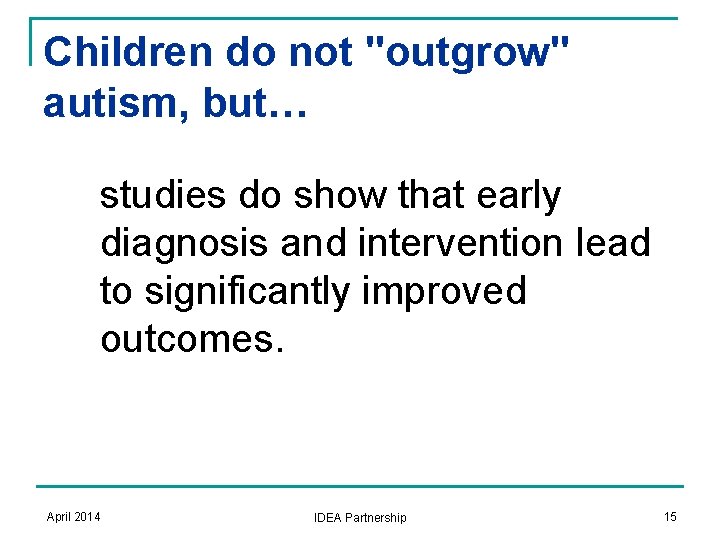 Children do not "outgrow" autism, but…

studies do show that early diagnosis and intervention lead to significantly improved outcomes.

April 2014

IDEA Partnership

15